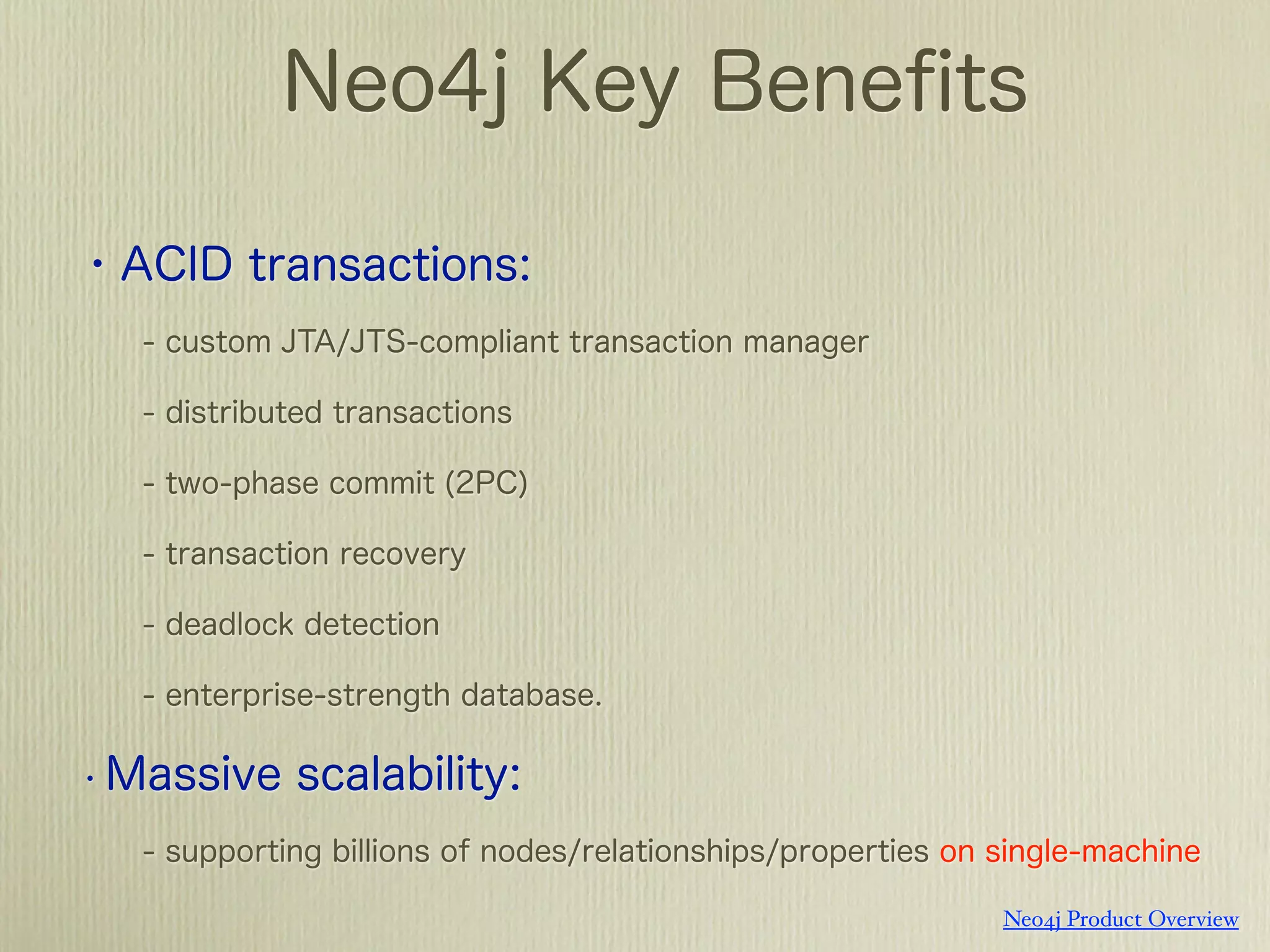 Neo4j Key Benefits

• ACID transactions:

- custom JTA/JTS-compliant transaction manager

- distributed transactions

- two-phase commit (2PC)

- transaction recovery

- deadlock detection

- enterprise-strength database.

• Massive scalability:

- supporting billions of nodes/relationships/properties on single-machine

Neo4j Product Overview